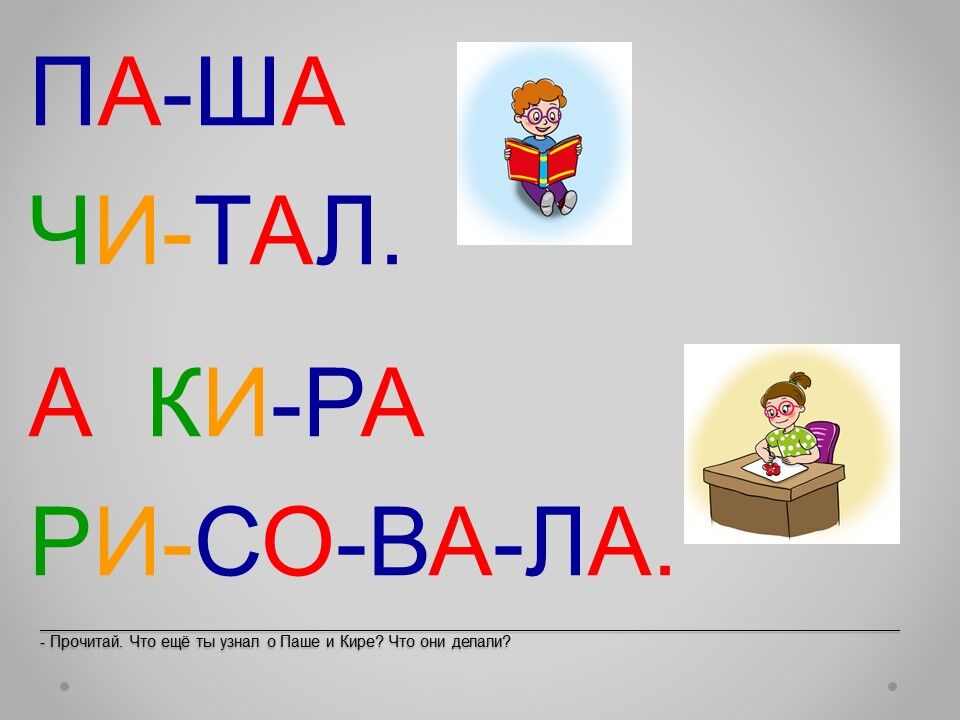 ПА-ША
ЧИ-ТАЛ.

А КИ-РА
РИ-СО-ВА-ЛА.

- Прочитай. Что ещё ты узнал о Паше и Кире? Что они делали?